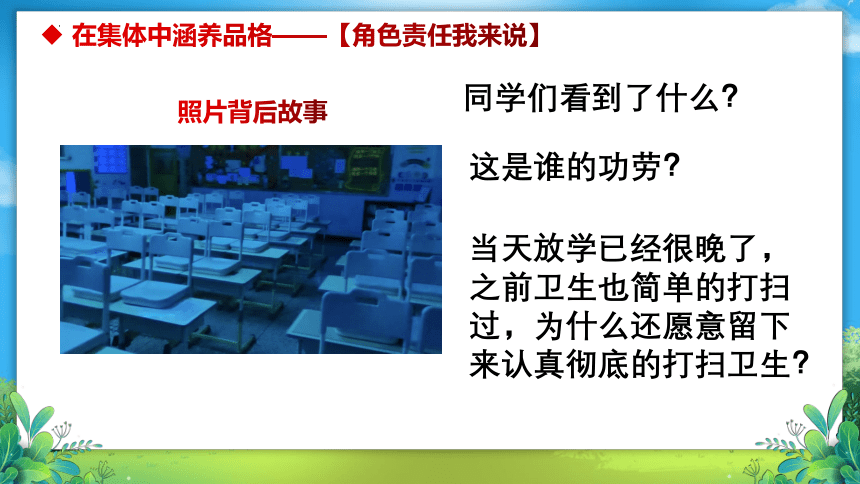 ◆ 在集体中涵养品格——【角色责任我来说】

照片背后故事

同学们看到了什么？

这是谁的功劳？

当天放学已经很晚了，之前卫生也简单的打扫过，为什么还愿意留下来认真彻底的打扫卫生？